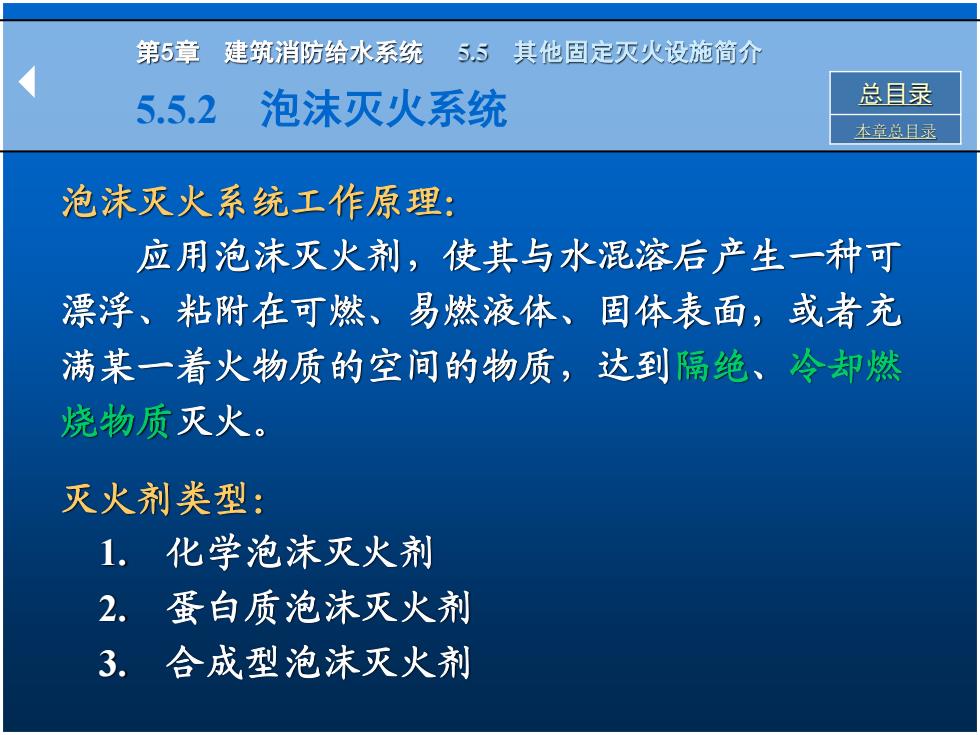 第5章 建筑消防给水系统 5.5 其他固定灭火设施简介

5.5.2 泡沫灭火系统

总目录

本章总目录

泡沫灭火系统工作原理:

应用泡沫灭火剂，使其与水混溶后产生一种可漂浮、粘附在可燃、易燃液体、固体表面，或者充满某一着火物质的空间的物质，达到隔绝、冷却燃烧物质灭火。

灭火剂类型:

1. 化学泡沫灭火剂
2. 蛋白质泡沫灭火剂
3. 合成型泡沫灭火剂